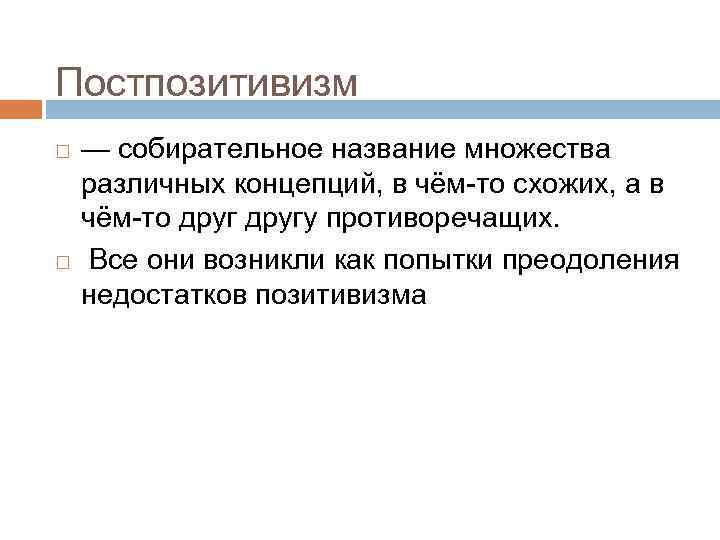 Постпозитивизм

— собирательное название множества различных концепций, в чём-то схожих, а в чём-то друг другу противоречащих.

Все они возникли как попытки преодоления недостатков позитивизма